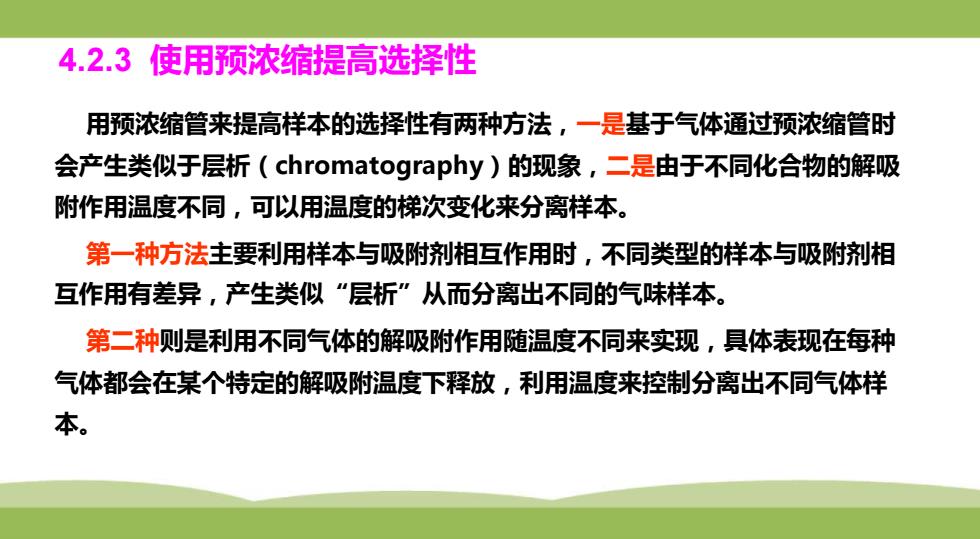 4.2.3 使用预浓缩提高选择性

用预浓缩管来提高样本的选择性有两种方法，一是基于气体通过预浓缩管时会产生类似于层析（chromatography）的现象，二是由于不同化合物的解吸附作用温度不同，可以用温度的梯次变化来分离样本。

第一种方法主要利用样本与吸附剂相互作用时，不同类型的样本与吸附剂相互作用有差异，产生类似“层析”从而分离出不同的气味样本。

第二种则是利用不同气体的解吸附作用随温度不同来实现，具体表现在每种气体都会在某个特定的解吸附温度下释放，利用温度来控制分离出不同气体样本。